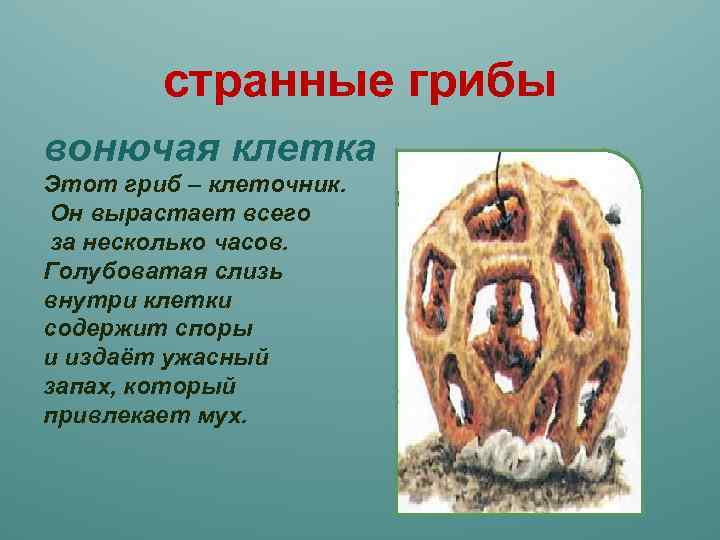 странные грибы

вонючая клетка

Этот гриб – клеточник. Он вырастает всего за несколько часов. Голубоватая слизь внутри клетки содержит споры и издаёт ужасный запах, который привлекает мух.